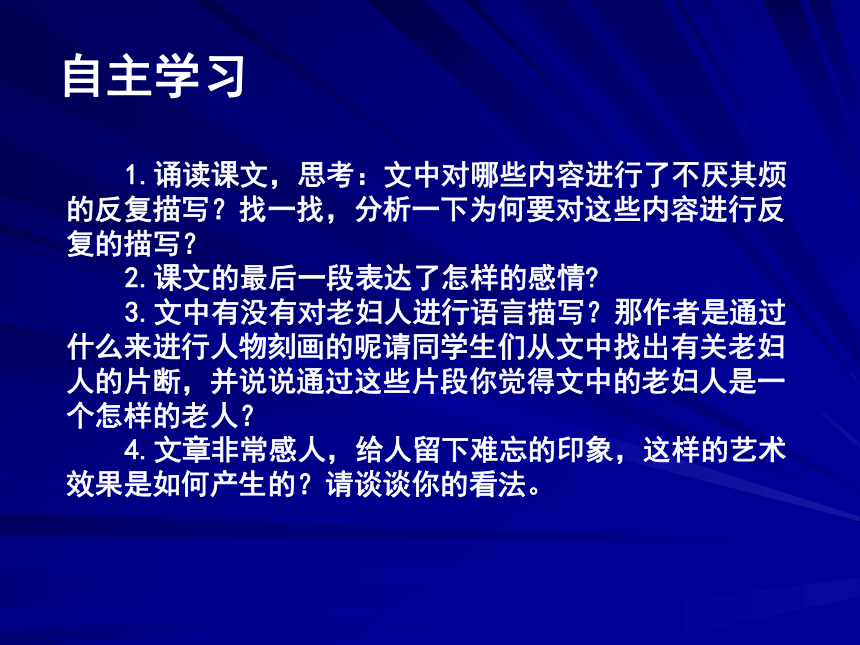 自主学习

1.诵读课文，思考：文中对哪些内容进行了不厌其烦的反复描写？找一找，分析一下为何要对这些内容进行反复的描写？

2.课文的最后一段表达了怎样的感情?

3.文中有没有对老妇人进行语言描写？那作者是通过什么来进行人物刻画的呢请同学生们从文中找出有关老妇人的片断，并说说通过这些片段你觉得文中的老妇人是一个怎样的老人？

4.文章非常感人，给人留下难忘的印象，这样的艺术效果是如何产生的？请谈谈你的看法。